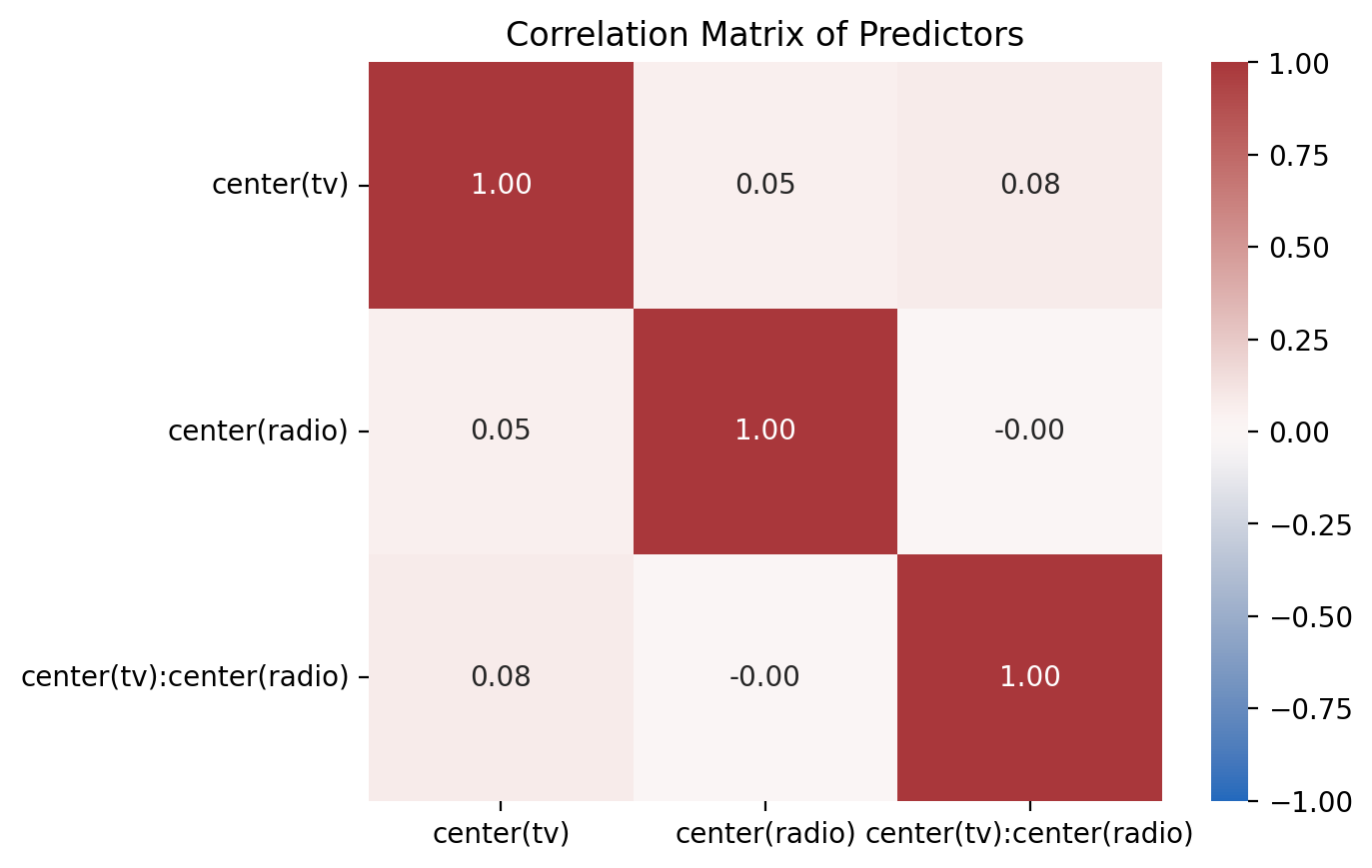 Correlation Matrix of Predictors

| | center(tv) | center(radio) | center(tv):center(radio) |
|---|---|---|---|
| center(tv) | 1.00 | 0.05 | 0.08 |
| center(radio) | 0.05 | 1.00 | -0.00 |
| center(tv):center(radio) | 0.08 | -0.00 | 1.00 |

1.00
0.75
0.50
0.25
0.00
−0.25
−0.50
−0.75
−1.00